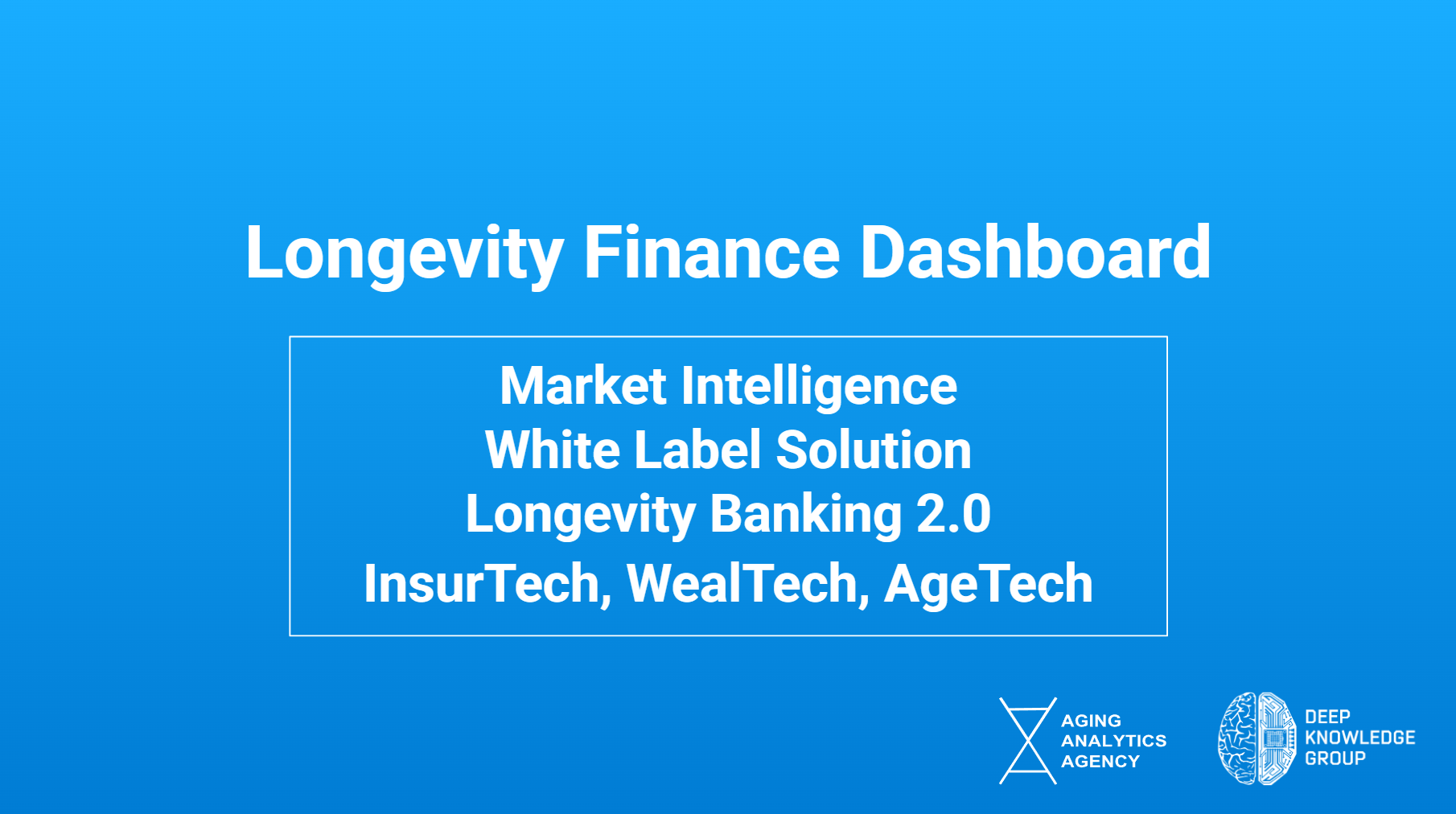 Longevity Finance Dashboard

Market Intelligence
White Label Solution
Longevity Banking 2.0
InsurTech, WealTech, AgeTech

AGING ANALYTICS AGENCY

DEEP KNOWLEDGE GROUP